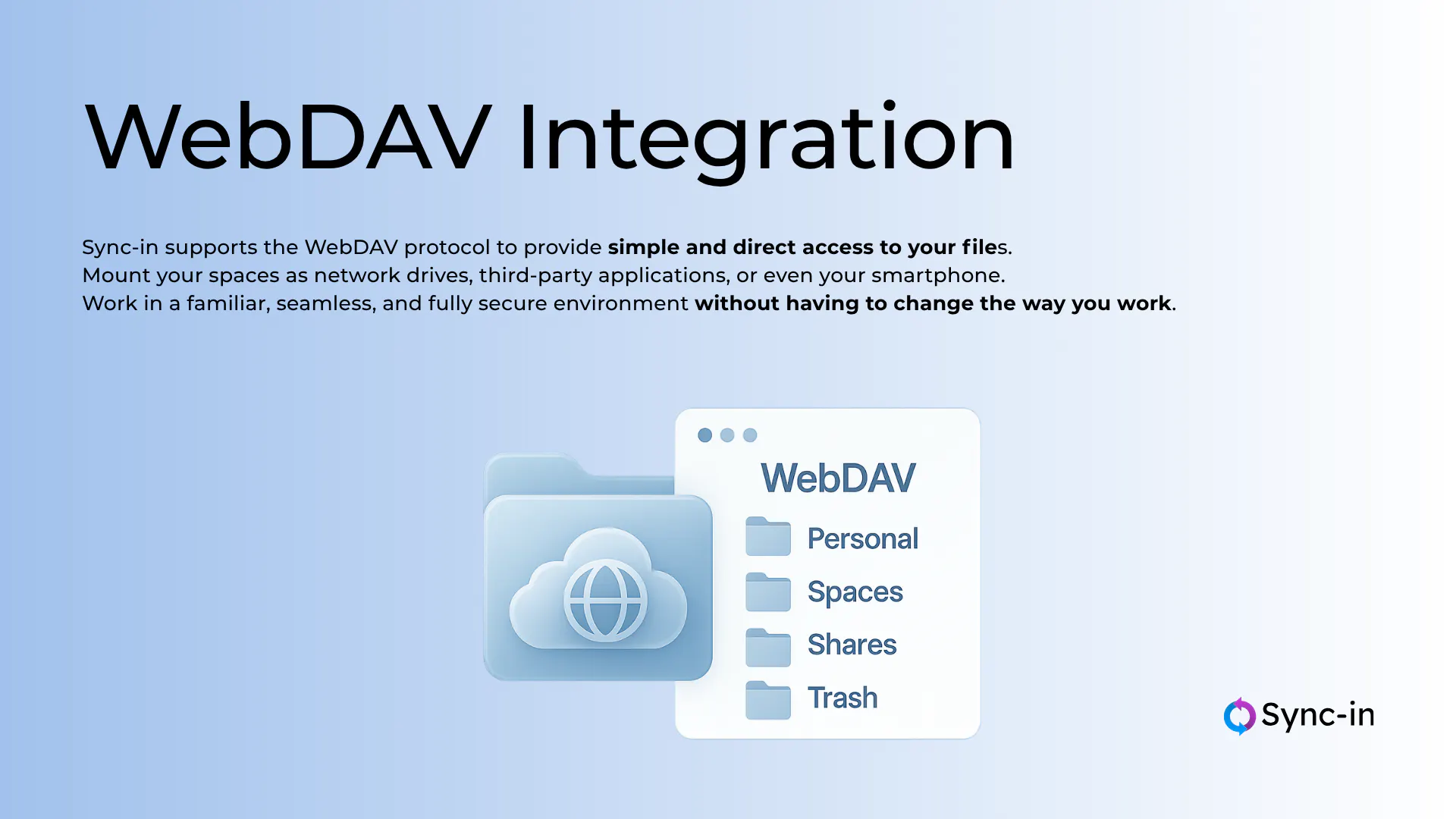 WebDAV Integration

Sync-in supports the WebDAV protocol to provide simple and direct access to your files. Mount your spaces as network drives, third-party applications, or even your smartphone. Work in a familiar, seamless, and fully secure environment without having to change the way you work.

WebDAV
Personal
Spaces
Shares
Trash

Sync-in